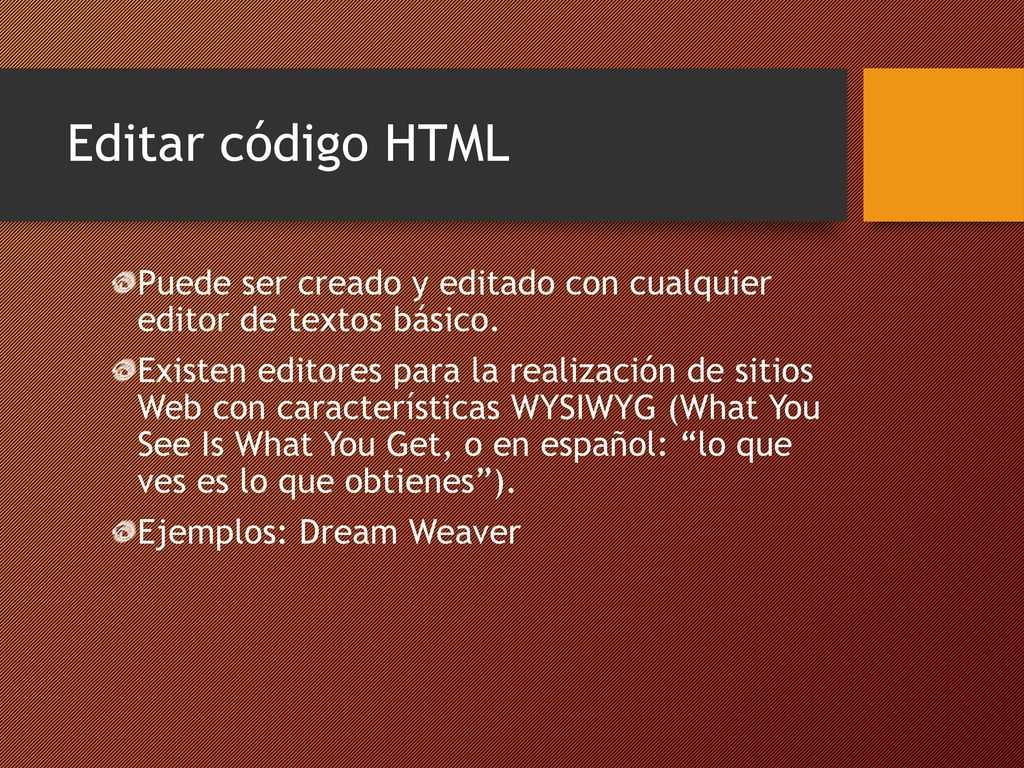 Editar código HTML

Puede ser creado y editado con cualquier editor de textos básico.

Existen editores para la realización de sitios Web con características WYSIWYG (What You See Is What You Get, o en español: “lo que ves es lo que obtienes”).

Ejemplos: Dream Weaver